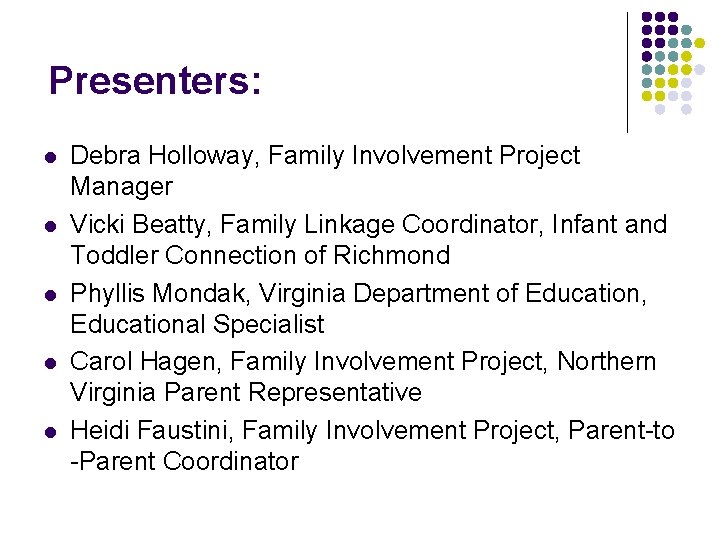 Presenters:

- Debra Holloway, Family Involvement Project Manager
- Vicki Beatty, Family Linkage Coordinator, Infant and Toddler Connection of Richmond
- Phyllis Mondak, Virginia Department of Education, Educational Specialist
- Carol Hagen, Family Involvement Project, Northern Virginia Parent Representative
- Heidi Faustini, Family Involvement Project, Parent-to -Parent Coordinator